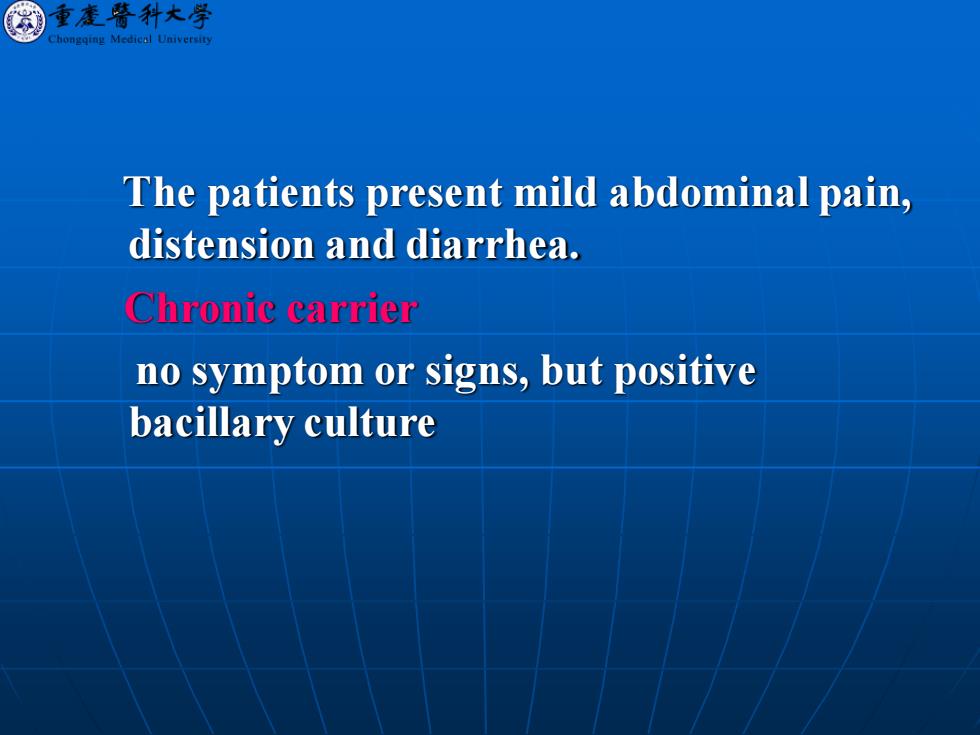 重慶醫科大學
Chongqing Medical University

The patients present mild abdominal pain, distension and diarrhea.

Chronic carrier

no symptom or signs, but positive bacillary culture